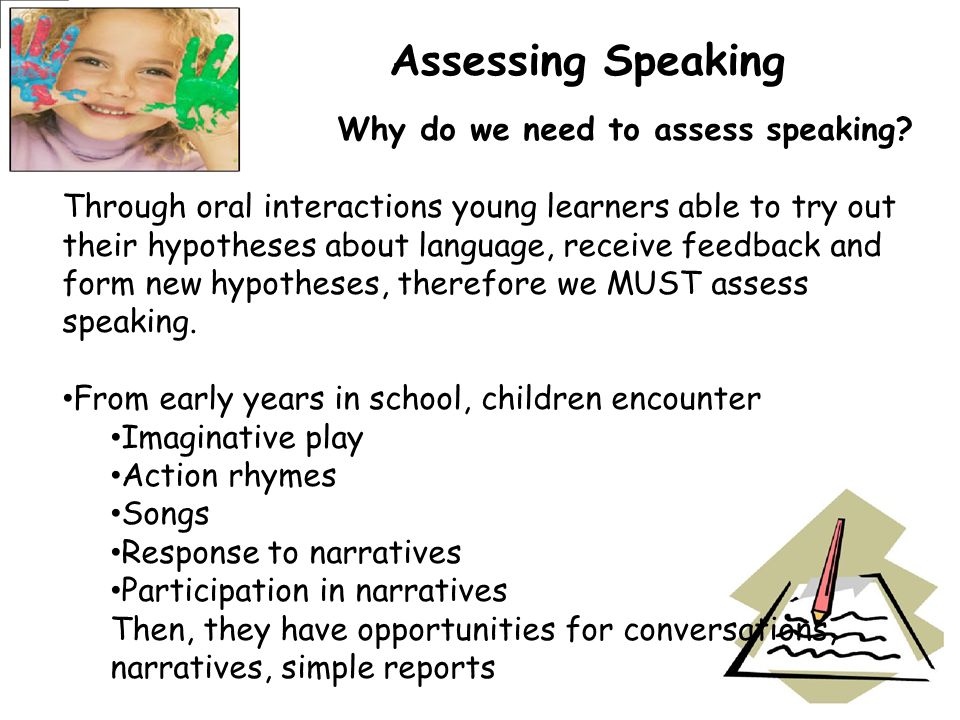 Assessing Speaking

Why do we need to assess speaking?

Through oral interactions young learners able to try out their hypotheses about language, receive feedback and form new hypotheses, therefore we MUST assess speaking.

•From early years in school, children encounter
•Imaginative play
•Action rhymes
•Songs
•Response to narratives
•Participation in narratives
Then, they have opportunities for conversations, narratives, simple reports